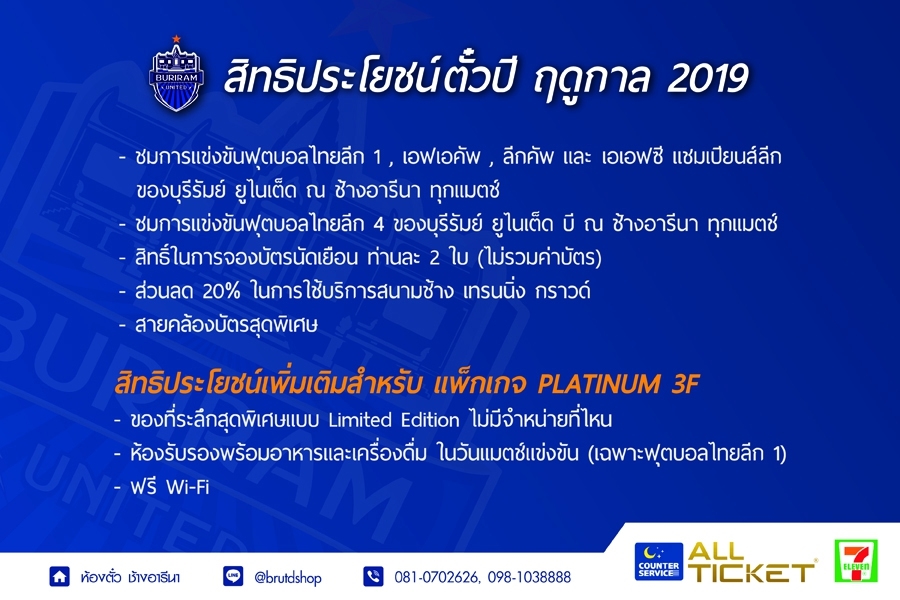 BURIRAM UNITED

สิทธิประโยชน์ตั๋วปี ฤดูกาล 2019

- ชมการแข่งขันฟุตบอลไทยลีก 1 , เอฟเอคัพ , ลีกคัพ และ เอเอฟซี แชมเปียนส์ลีก ของบุรีรัมย์ ยูไนเต็ด ณ ช้างอารีนา ทุกแมตช์
- ชมการแข่งขันฟุตบอลไทยลีก 4 ของบุรีรัมย์ ยูไนเต็ด บี ณ ช้างอารีนา ทุกแมตช์
- สิทธิ์ในการจองบัตรนัดเยือน ท่านละ 2 ใบ (ไม่รวมค่าบัตร)
- ส่วนลด 20% ในการใช้บริการสนามช้าง เทรนนิ่ง กราวด์
- สายคล้องบัตรสุดพิเศษ

สิทธิประโยชน์เพิ่มเติมสำหรับ แพ็กเกจ PLATINUM 3F
- ของที่ระลึกสุดพิเศษแบบ Limited Edition ไม่มีจำหน่ายที่ไหน
- ห้องรับรองพร้อมอาหารและเครื่องดื่ม ในวันแมตช์แข่งขัน (เฉพาะฟุตบอลไทยลีก 1)
- ฟรี Wi-Fi

ห้องตั๋ว ช้างอารีนา
@brutdshop
081-0702626, 098-1038888
COUNTER SERVICE
ALL TICKET
7 ELEVEN